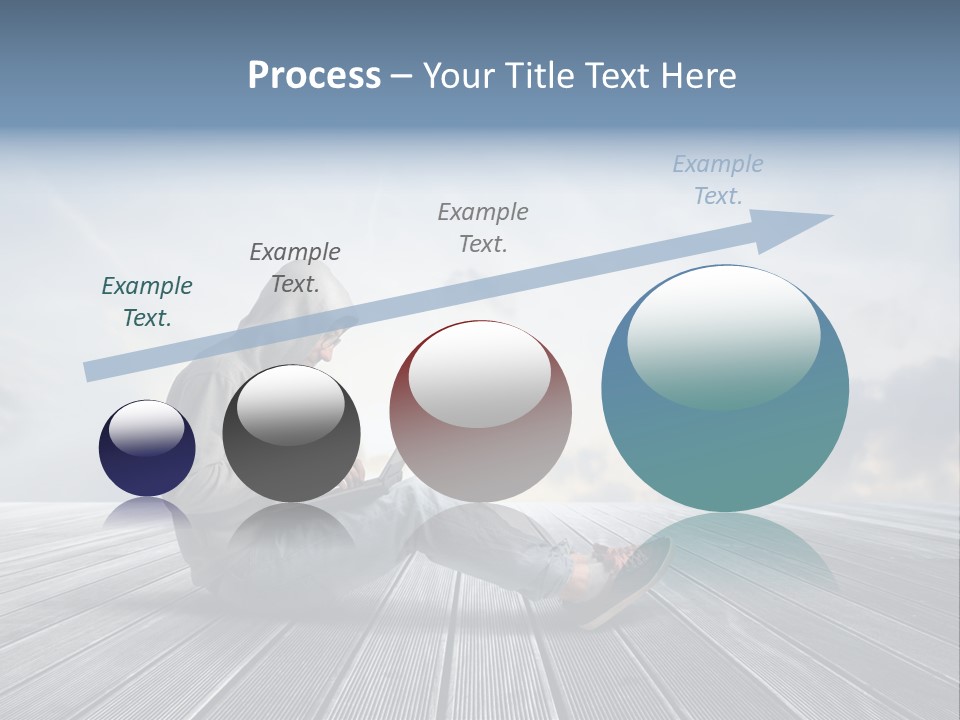 Process – Your Title Text Here

Example Text.

Example Text.

Example Text.

Example Text.